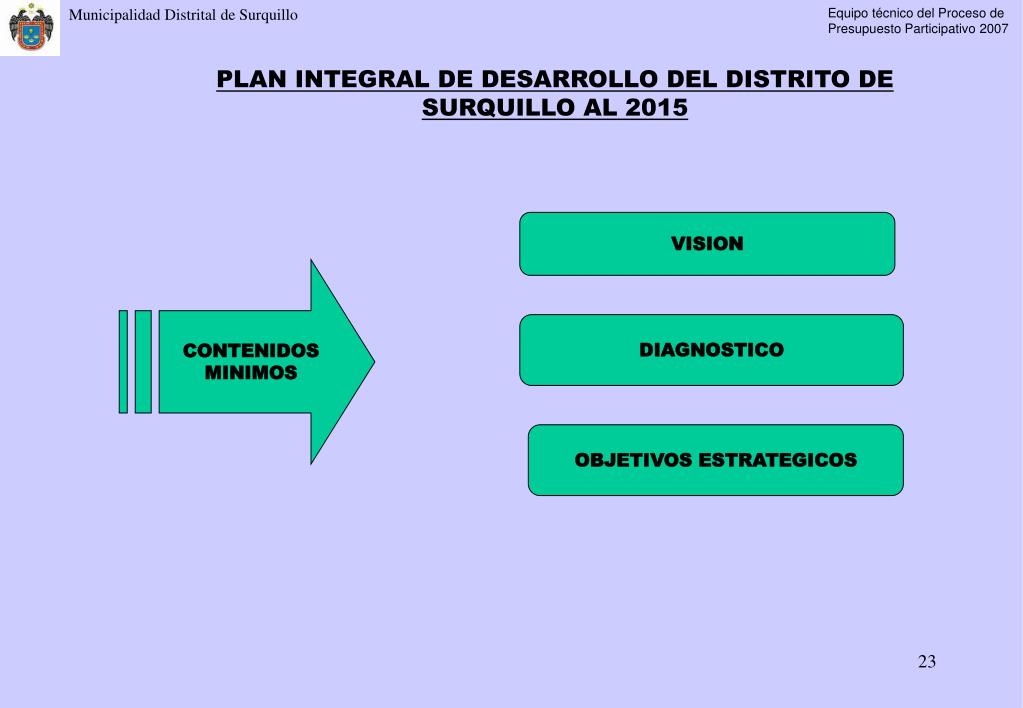 Municipalidad Distrital de Surquillo

Equipo técnico del Proceso de Presupuesto Participativo 2007

PLAN INTEGRAL DE DESARROLLO DEL DISTRITO DE SURQUILLO AL 2015

CONTENIDOS MINIMOS

VISION

DIAGNOSTICO

OBJETIVOS ESTRATEGICOS

23